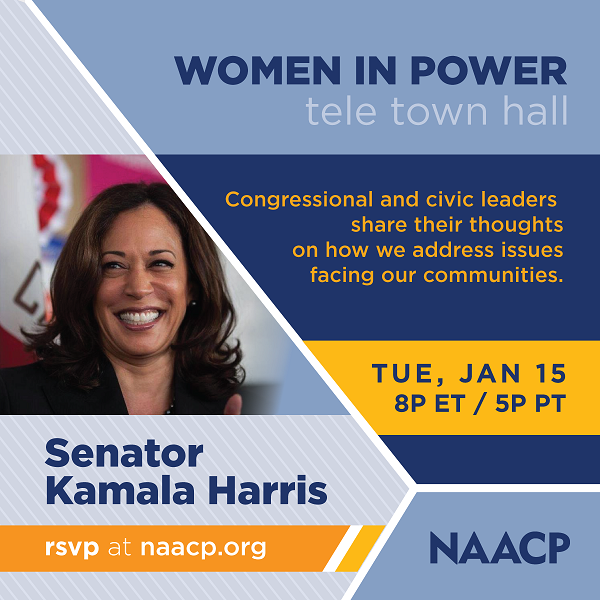 WOMEN IN POWER
tele town hall

Congressional and civic leaders share their thoughts on how we address issues facing our communities.

TUE, JAN 15
8P ET / 5P PT

Senator
Kamala Harris

rsvp at naacp.org

NAACP